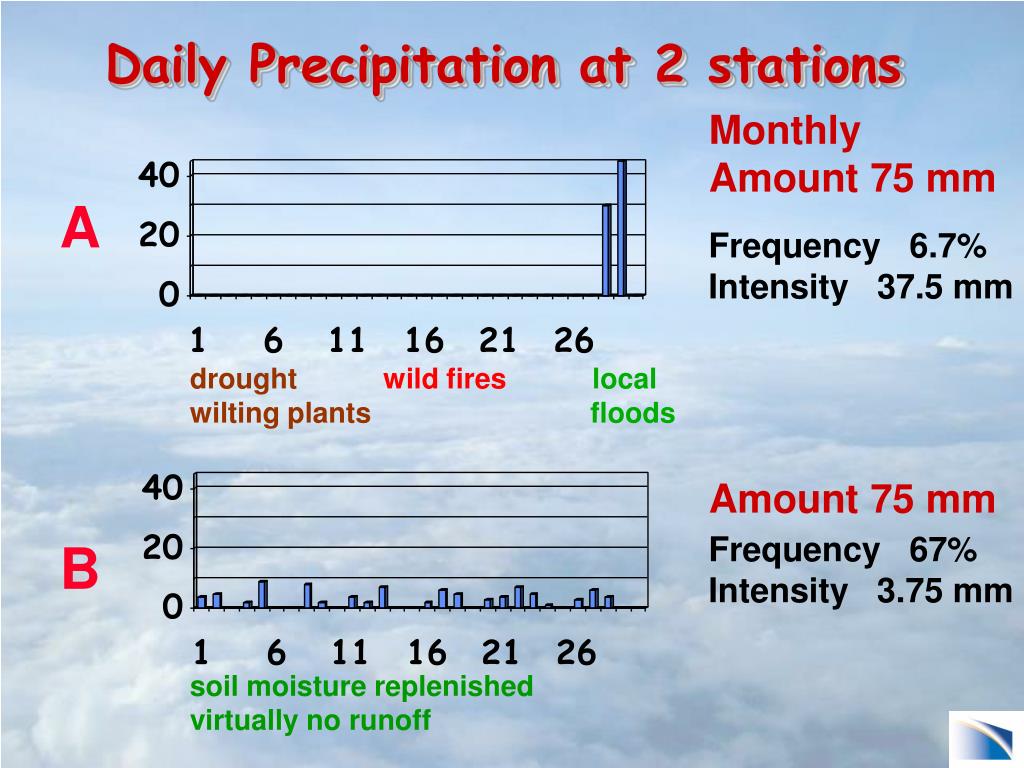 Daily Precipitation at 2 stations

Monthly
Amount 75 mm

A

40
20
0

1 6 11 16 21 26

Frequency 6.7%
Intensity 37.5 mm

drought
wilting plants

wild fires

local
floods

B

40
20
0

1 6 11 16 21 26

Amount 75 mm

Frequency 67%
Intensity 3.75 mm

soil moisture replenished
virtually no runoff